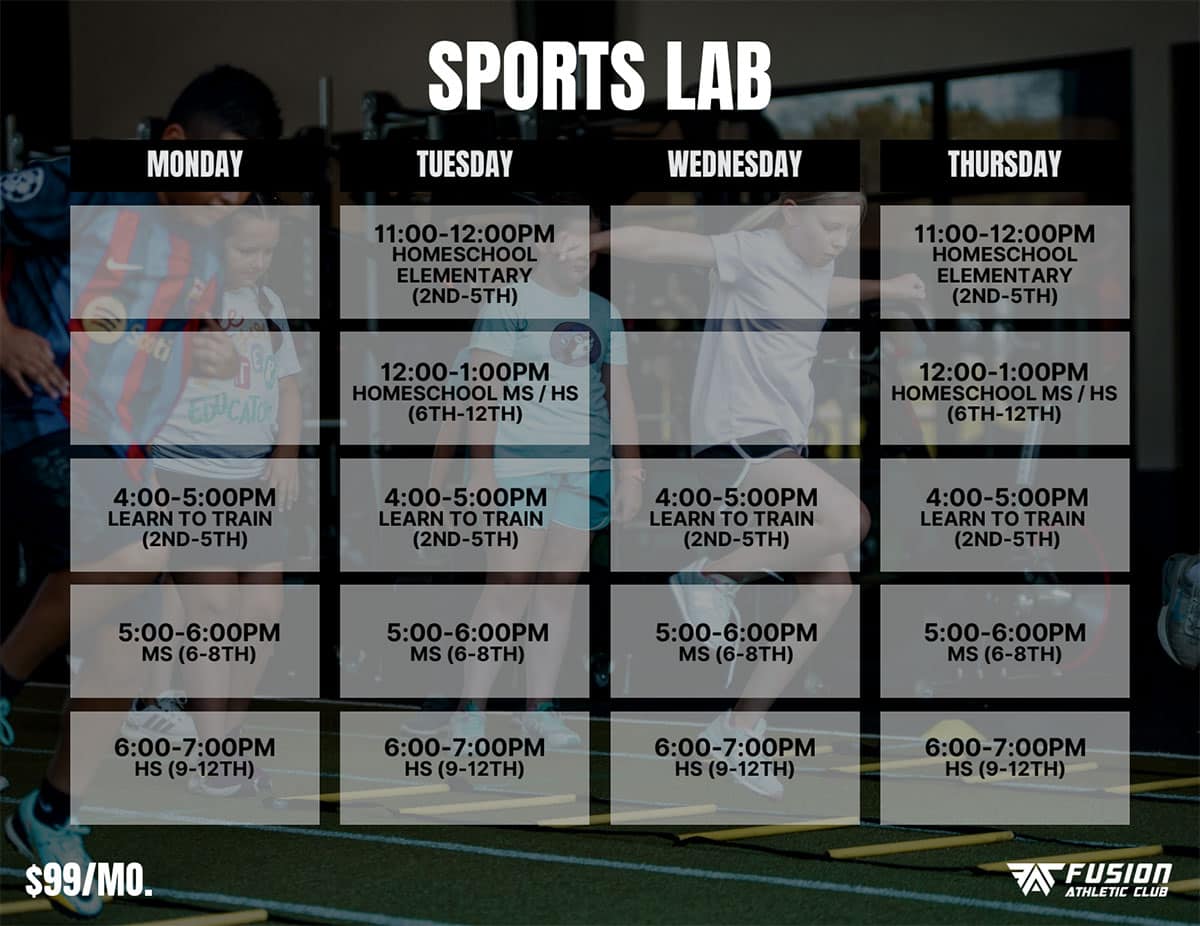 SPORTS LAB

| MONDAY | TUESDAY | WEDNESDAY | THURSDAY |
|---|---|---|---|
| | 11:00-12:00PM HOMESCHOOL ELEMENTARY (2ND-5TH) | | 11:00-12:00PM HOMESCHOOL ELEMENTARY (2ND-5TH) |
| | 12:00-1:00PM HOMESCHOOL MS / HS (6TH-12TH) | | 12:00-1:00PM HOMESCHOOL MS / HS (6TH-12TH) |
| 4:00-5:00PM LEARN TO TRAIN (2ND-5TH) | 4:00-5:00PM LEARN TO TRAIN (2ND-5TH) | 4:00-5:00PM LEARN TO TRAIN (2ND-5TH) | 4:00-5:00PM LEARN TO TRAIN (2ND-5TH) |
| 5:00-6:00PM MS (6-8TH) | 5:00-6:00PM MS (6-8TH) | 5:00-6:00PM MS (6-8TH) | 5:00-6:00PM MS (6-8TH) |
| 6:00-7:00PM HS (9-12TH) | 6:00-7:00PM HS (9-12TH) | 6:00-7:00PM HS (9-12TH) | 6:00-7:00PM HS (9-12TH) |

$99/MO.

FUSION ATHLETIC CLUB